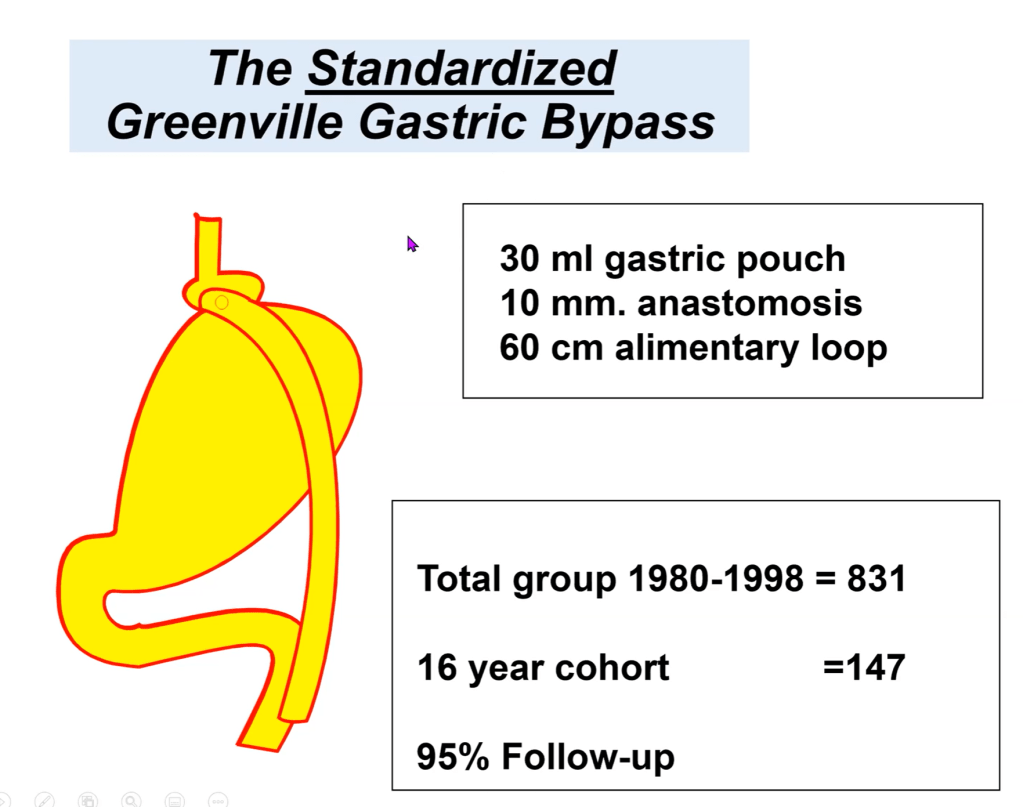 The Standardized Greenville Gastric Bypass

30 ml gastric pouch
10 mm. anastomosis
60 cm alimentary loop

Total group 1980-1998 = 831

16 year cohort =147

95% Follow-up